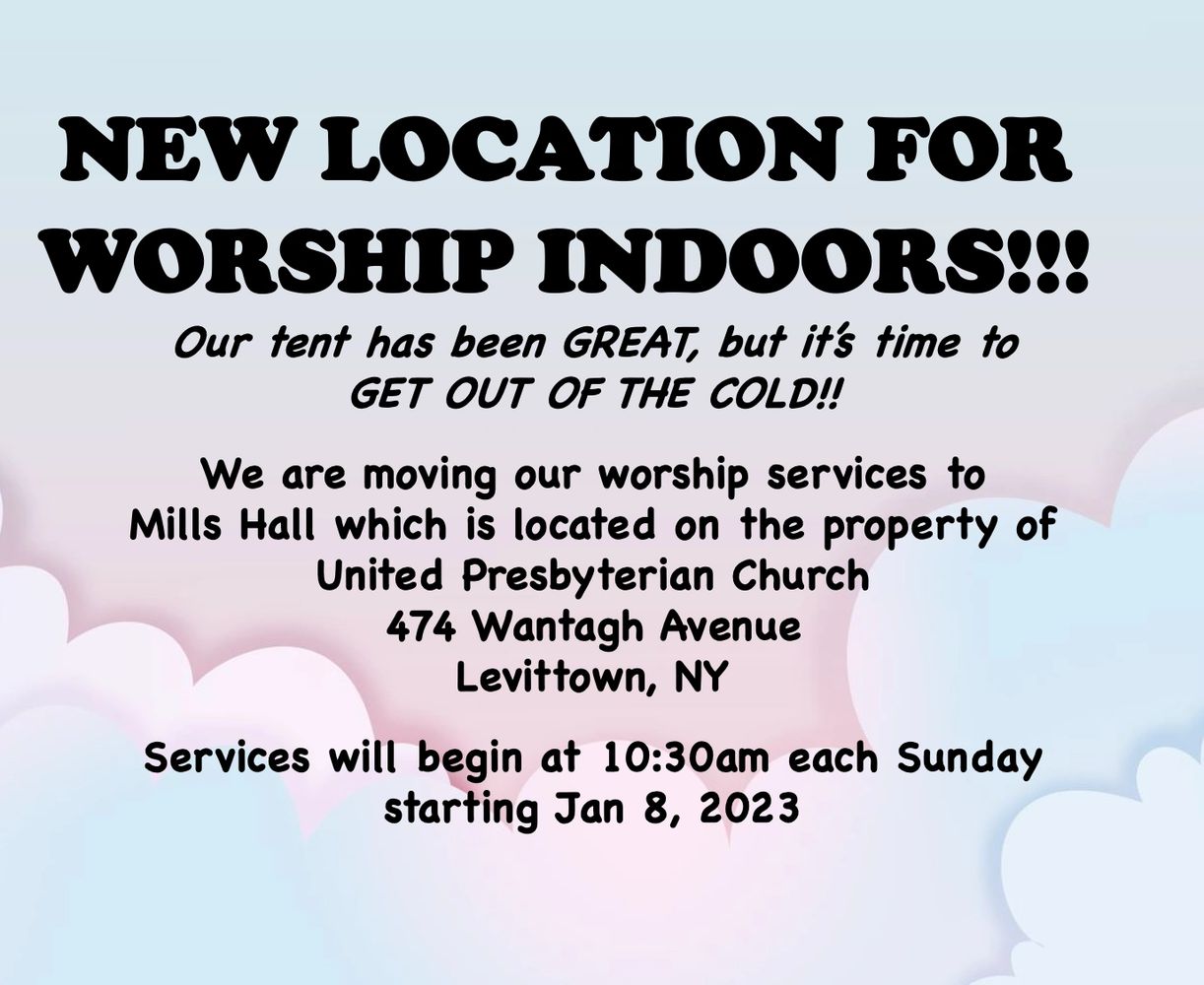 NEW LOCATION FOR WORSHIP INDOORS!!!

Our tent has been GREAT, but it's time to GET OUT OF THE COLD!!

We are moving our worship services to Mills Hall which is located on the property of United Presbyterian Church
474 Wantagh Avenue
Levittown, NY

Services will begin at 10:30am each Sunday starting Jan 8, 2023